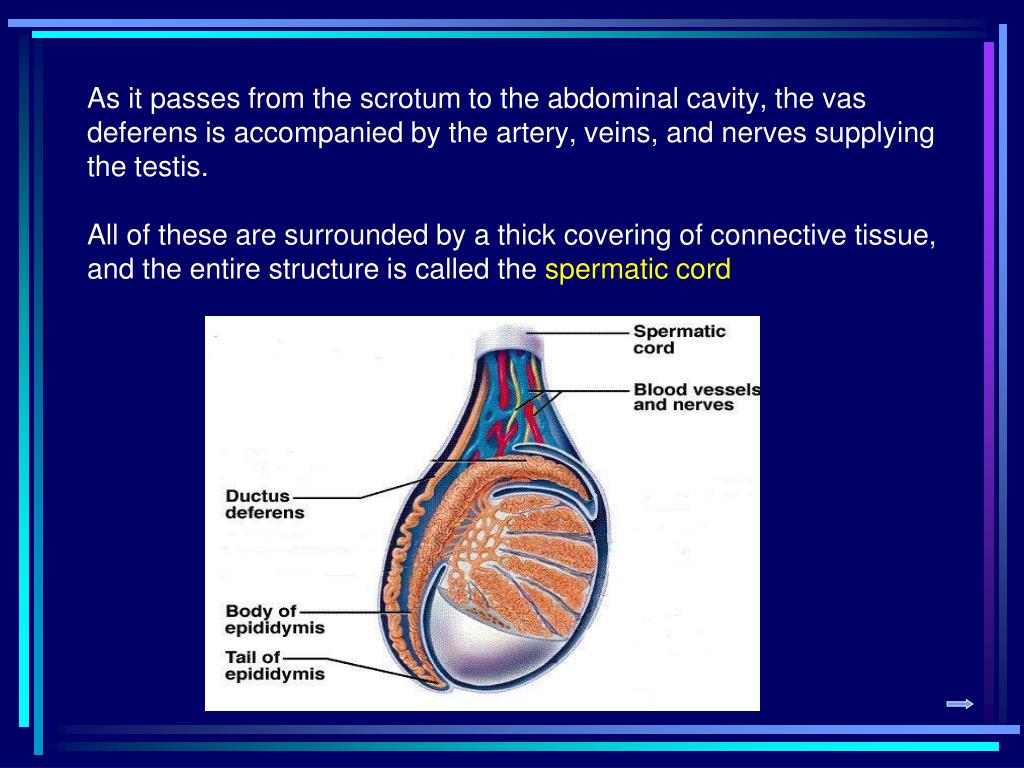 As it passes from the scrotum to the abdominal cavity, the vas deferens is accompanied by the artery, veins, and nerves supplying the testis.

All of these are surrounded by a thick covering of connective tissue, and the entire structure is called the spermatic cord

Spermatic cord

Blood vessels and nerves

Ductus deferens

Body of epididymis

Tail of epididymis